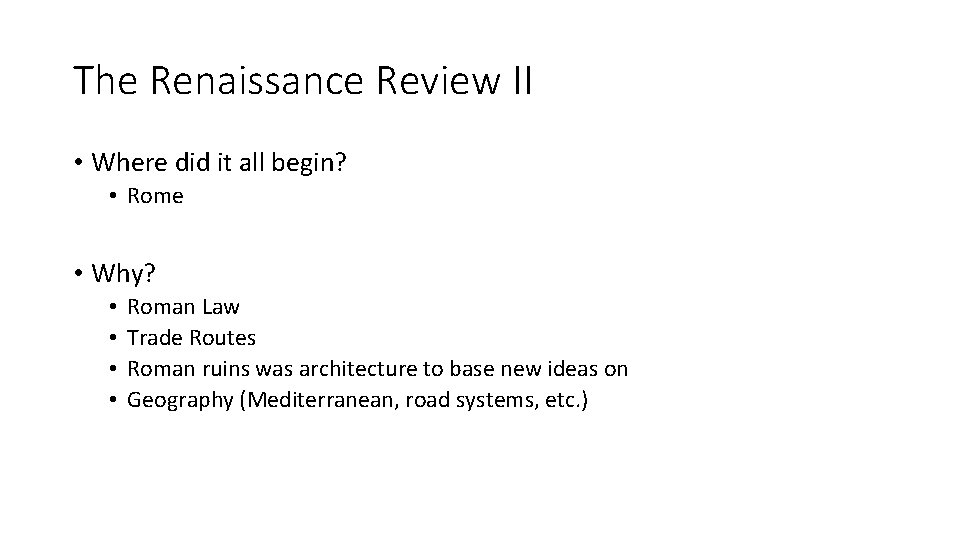 The Renaissance Review II

• Where did it all begin?
  • Rome

• Why?
  • Roman Law
  • Trade Routes
  • Roman ruins was architecture to base new ideas on
  • Geography (Mediterranean, road systems, etc.)